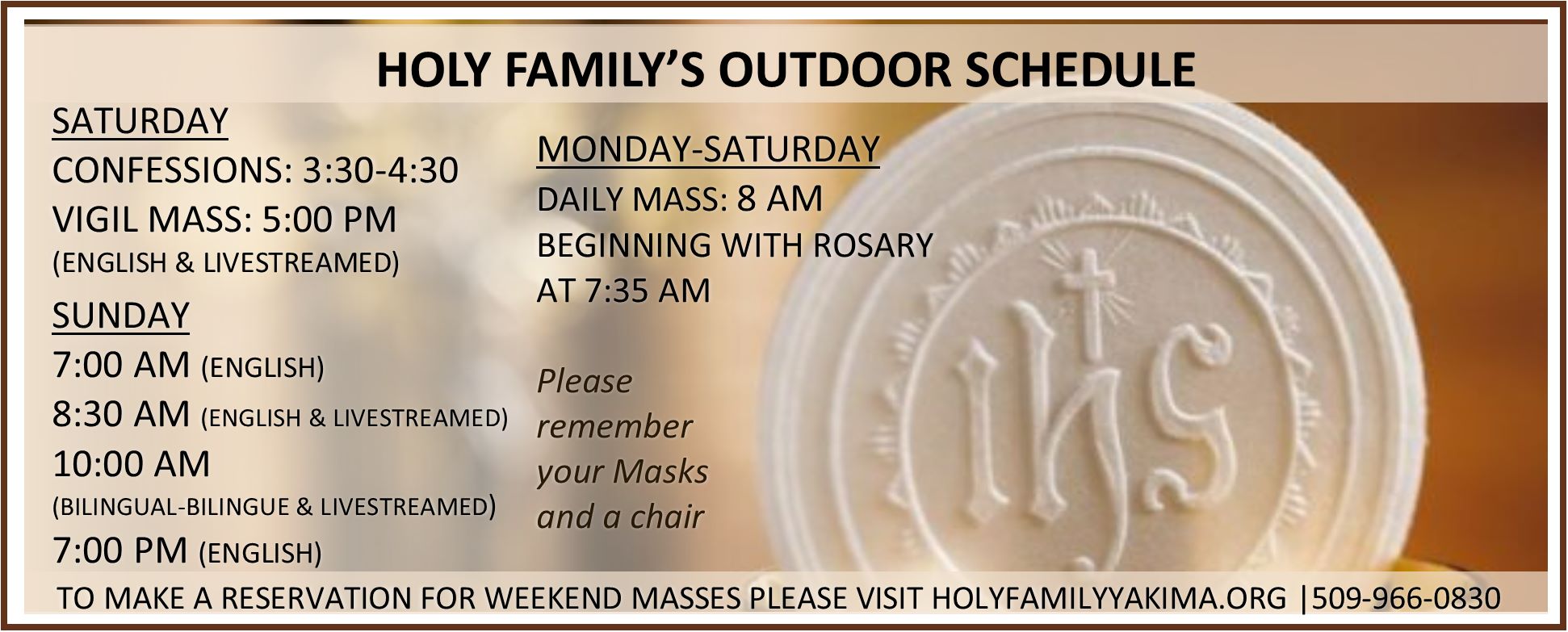 HOLY FAMILY'S OUTDOOR SCHEDULE

SATURDAY
CONFESSIONS: 3:30-4:30
VIGIL MASS: 5:00 PM
(ENGLISH & LIVESTREAMED)

SUNDAY
7:00 AM (ENGLISH)
8:30 AM (ENGLISH & LIVESTREAMED)
10:00 AM
(BILINGUAL-BILINGUE & LIVESTREAMED)
7:00 PM (ENGLISH)

MONDAY-SATURDAY
DAILY MASS: 8 AM
BEGINNING WITH ROSARY
AT 7:35 AM

Please remember your Masks and a chair

IHS

TO MAKE A RESERVATION FOR WEEKEND MASSES PLEASE VISIT HOLYFAMILYYAKIMA.ORG |509-966-0830